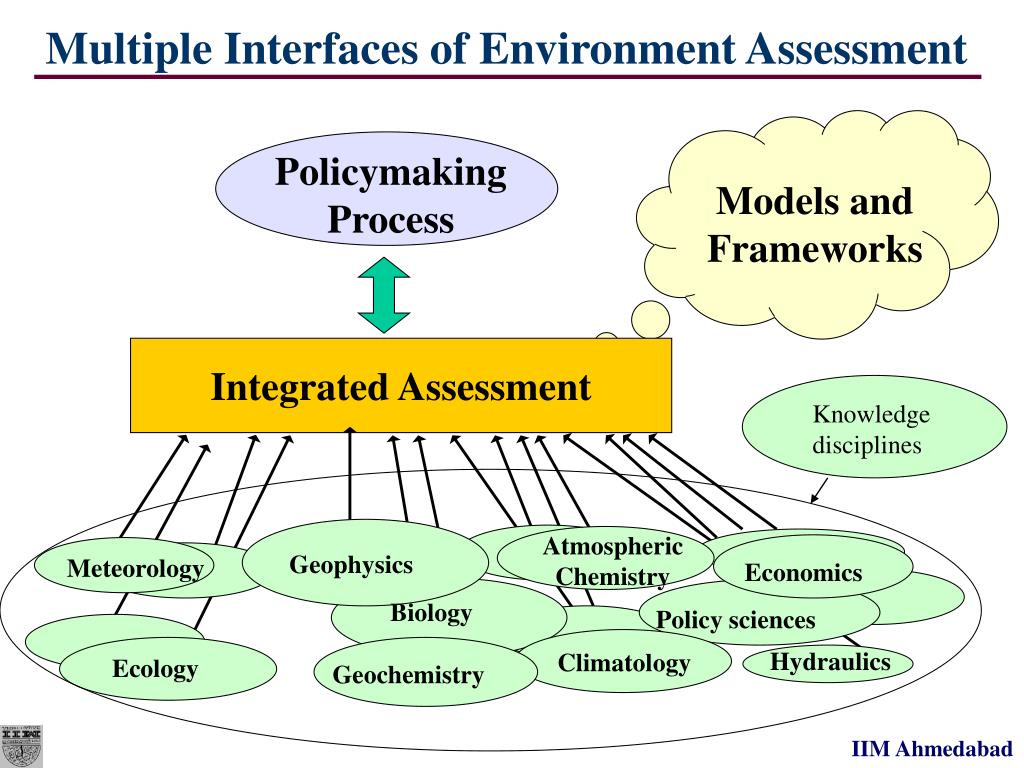 Multiple Interfaces of Environment Assessment

Policymaking Process

Models and Frameworks

Integrated Assessment

Knowledge disciplines

Meteorology

Geophysics

Atmospheric Chemistry

Economics

Biology

Policy sciences

Ecology

Geochemistry

Climatology

Hydraulics

IIM Ahmedabad